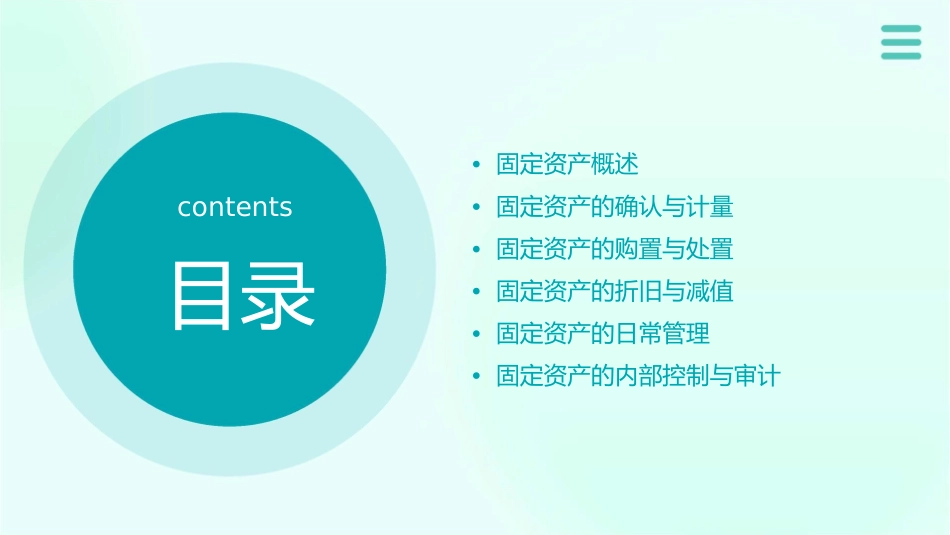 contents

目录

• 固定资产概述
• 固定资产的确认与计量
• 固定资产的购置与处置
• 固定资产的折旧与减值
• 固定资产的日常管理
• 固定资产的内部控制与审计